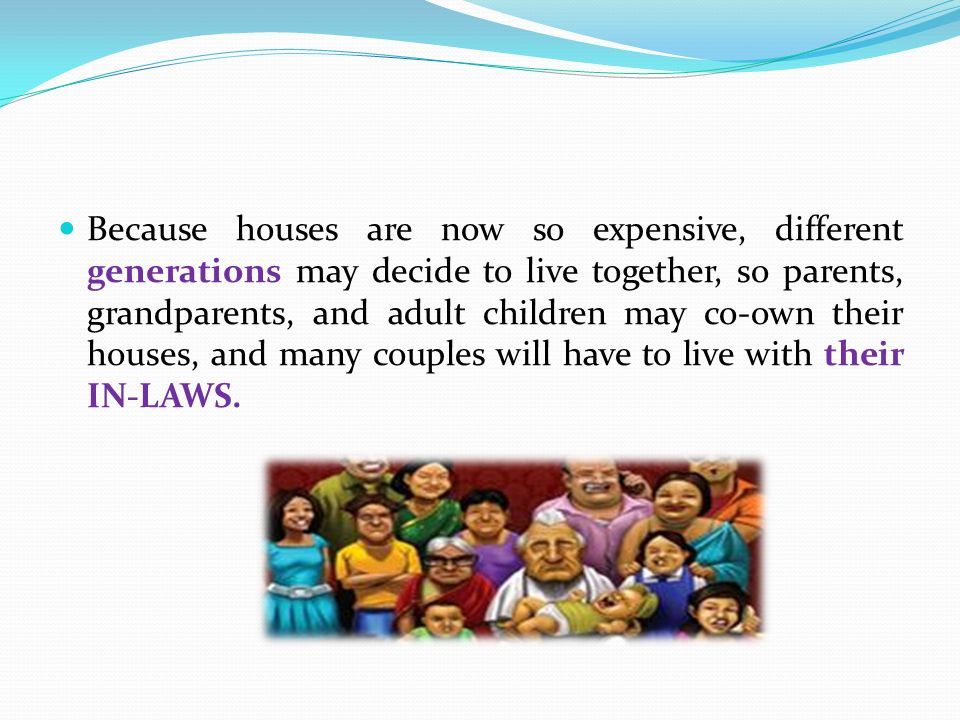 Because houses are now so expensive, different generations may decide to live together, so parents, grandparents, and adult children may co-own their houses, and many couples will have to live with their IN-LAWS.